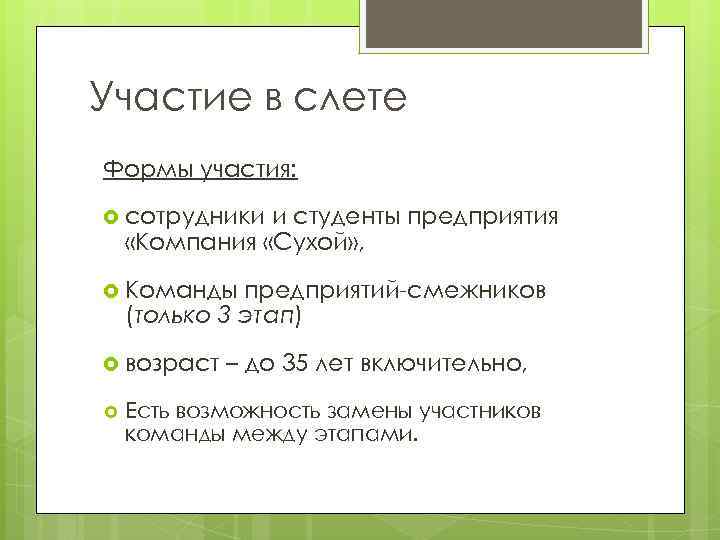 Участие в слете

Формы участия:

сотрудники и студенты предприятия «Компания «Сухой»,

Команды предприятий-смежников (только 3 этап)

возраст – до 35 лет включительно,

Есть возможность замены участников команды между этапами.